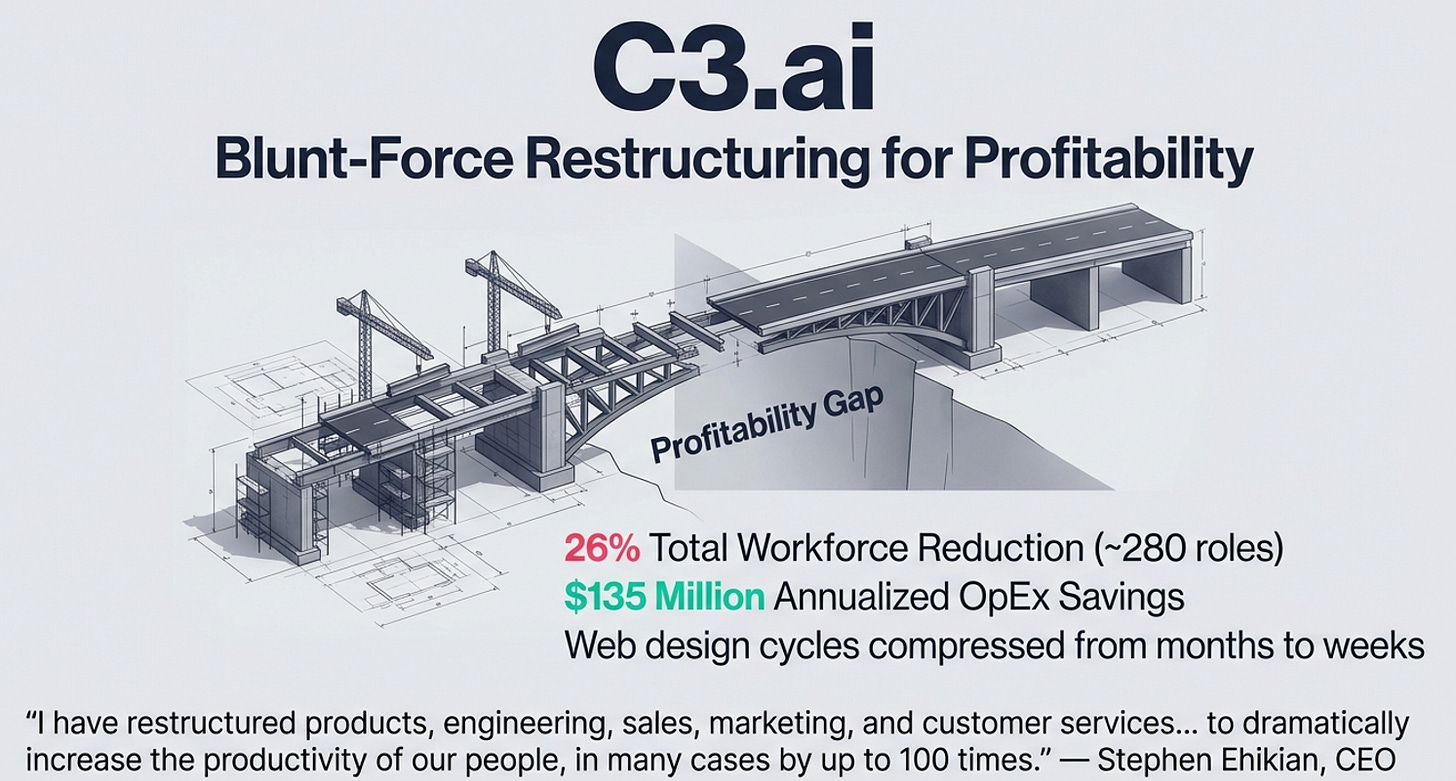 C3.ai
Blunt-Force Restructuring for Profitability

Profitability Gap

26% Total Workforce Reduction (~280 roles)
$135 Million Annualized OpEx Savings
Web design cycles compressed from months to weeks

“I have restructured products, engineering, sales, marketing, and customer services... to dramatically increase the productivity of our people, in many cases by up to 100 times.” — Stephen Ehikian, CEO